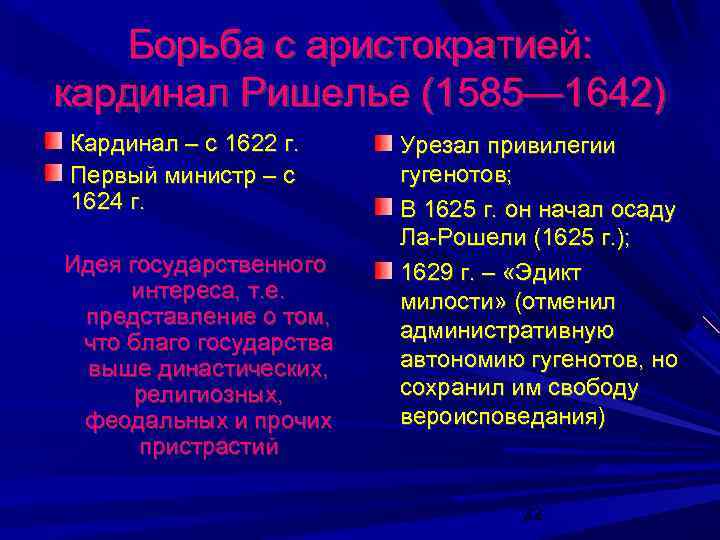 Борьба с аристократией: кардинал Ришелье (1585—1642)

Кардинал – с 1622 г.

Первый министр – с 1624 г.

Идея государственного интереса, т.е. представление о том, что благо государства выше династических, религиозных, феодальных и прочих пристрастий

Урезал привилегии гугенотов;

В 1625 г. он начал осаду Ла-Рошели (1625 г.);

1629 г. – «Эдикт милости» (отменил административную автономию гугенотов, но сохранил им свободу вероисповедания)

44